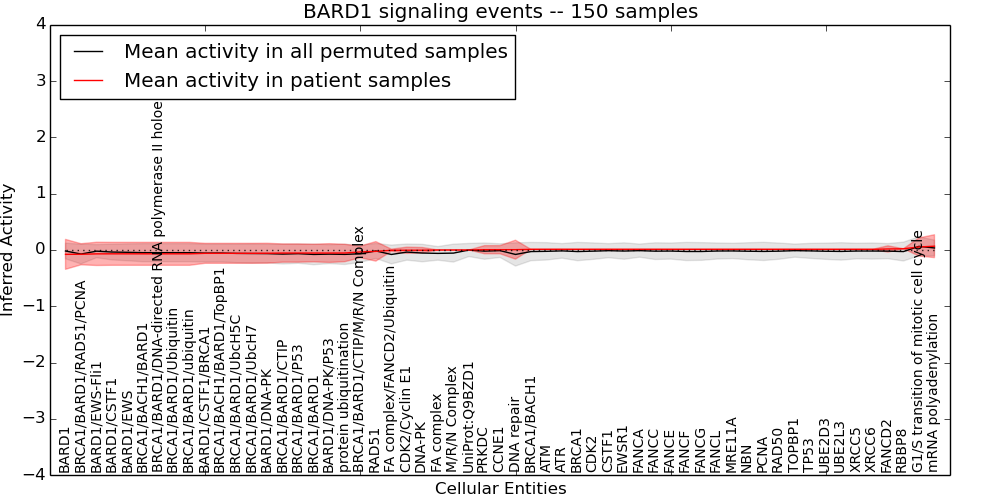 BARD1 signaling events -- 150 samples

Mean activity in all permuted samples
Mean activity in patient samples

Inferred Activity

4
3
2
1
0
−1
−2
−3
−4

BARD1
BRCA1/BARD1/RAD51/PCNA
BARD1/EWS-Fli1
BARD1/CSTF1
BARD1/EWS
BRCA1/BACH1/BARD1
BRCA1/BARD1/DNA-directed RNA polymerase II holoe
BRCA1/BARD1/Ubiquitin
BRCA1/BARD1/Ubiquitin
BARD1/CSTF1/BRCA1
BRCA1/BACH1/BARD1/TopBP1
BRCA1/BARD1/UbcH5C
BRCA1/BARD1/UbcH7
BARD1/DNA-PK
BRCA1/BARD1/CTIP
BRCA1/BARD1/P53
BRCA1/BARD1
BARD1/DNA-PK/P53
protein ubiquitination
BRCA1/BARD1/CTIP/M/R/N Complex
RAD51
FA complex/FANCD2/Ubiquitin
CDK2/Cyclin E1
DNA-PK
FA complex
M/R/N Complex
UniProt:Q9BZD1
PRKDC
CCNE1
DNA repair
BRCA1/BACH1
ATM
ATR
BRCA1
CDK2
CSTF1
EWSR1
FANCA
FANCC
FANCE
FANCF
FANCG
FANCL
MRE11A
NBN
PCNA
RAD50
TOPBP1
TP53
UBE2D3
UBE2L3
XRCC5
XRCC6
FANCD2
RBBP8
G1/S transition of mitotic cell cycle
mRNA polyadenylation

Cellular Entities